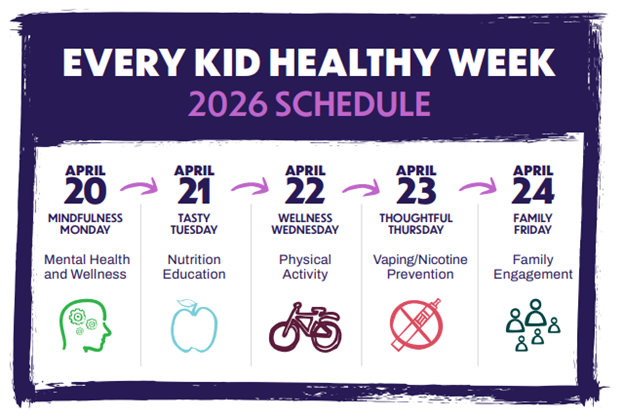 EVERY KID HEALTHY WEEK
2026 SCHEDULE

APRIL 20
MINDFULNESS MONDAY
Mental Health and Wellness

APRIL 21
TASTY TUESDAY
Nutrition Education

APRIL 22
WELLNESS WEDNESDAY
Physical Activity

APRIL 23
THOUGHTFUL THURSDAY
Vaping/Nicotine Prevention

APRIL 24
FAMILY FRIDAY
Family Engagement